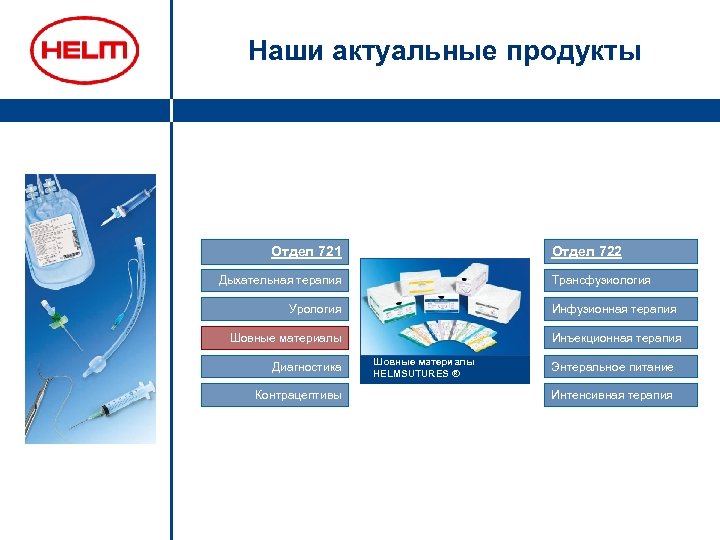 HELM

Наши актуальные продукты

Отдел 721

Дыхательная терапия

Урология

Шовные материалы

Диагностика

Контрацептивы

Шовные материалы HELMSUTURES ®

Отдел 722

Трансфузиология

Инфузионная терапия

Инъекционная терапия

Энтеральное питание

Интенсивная терапия